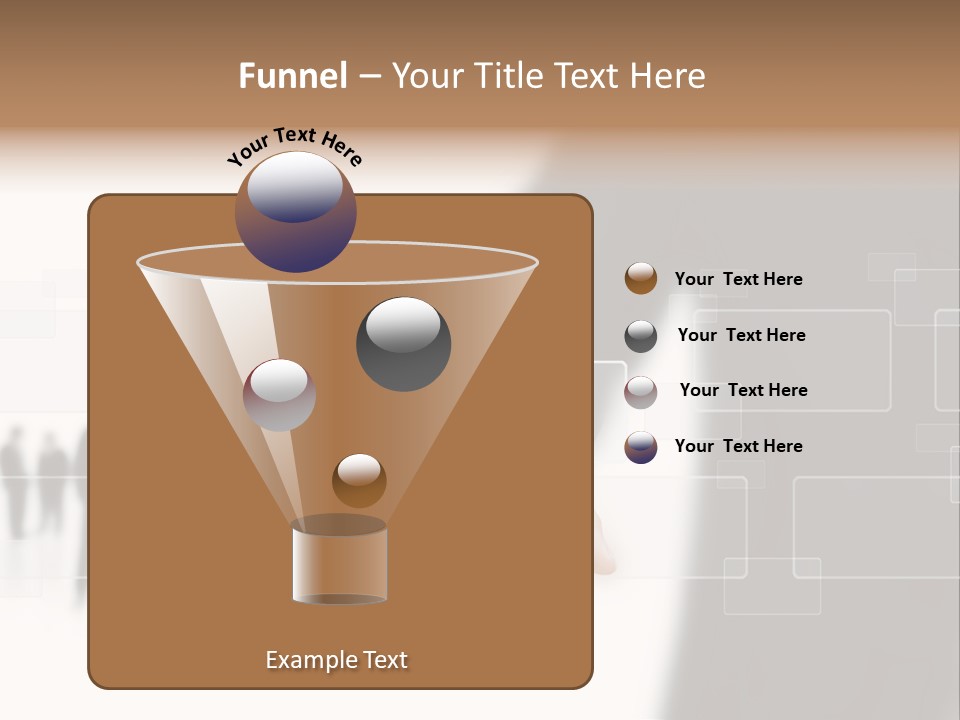 Funnel – Your Title Text Here

Your Text Here

Your Text Here

Your Text Here

Your Text Here

Your Text Here

Example Text